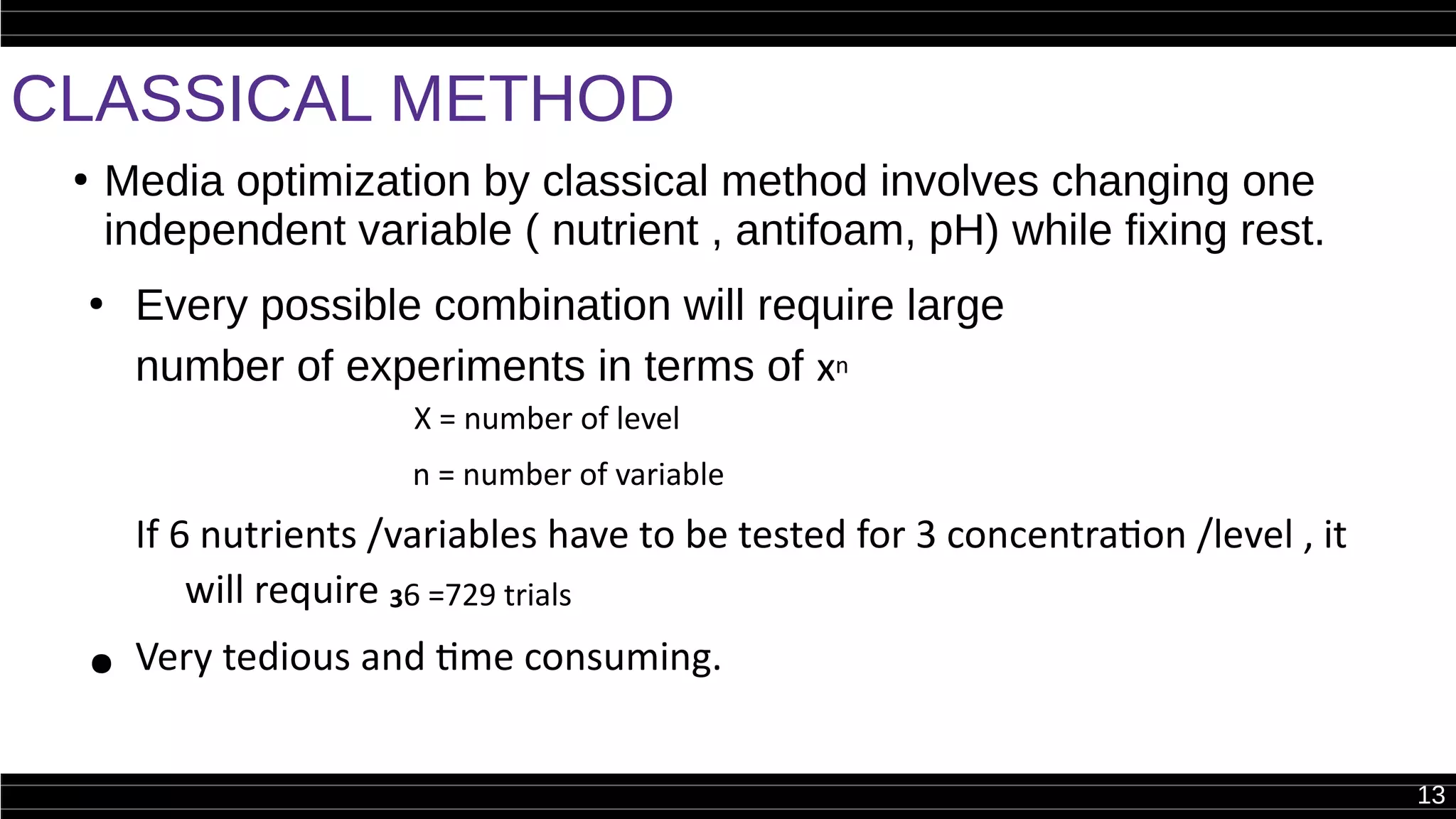 CLASSICAL METHOD

• Media optimization by classical method involves changing one independent variable ( nutrient , antifoam, pH) while fixing rest.

• Every possible combination will require large number of experiments in terms of $x^n$

X = number of level

n = number of variable

If 6 nutrients /variables have to be tested for 3 concentration /level , it will require 36 =729 trials

• Very tedious and time consuming.

13